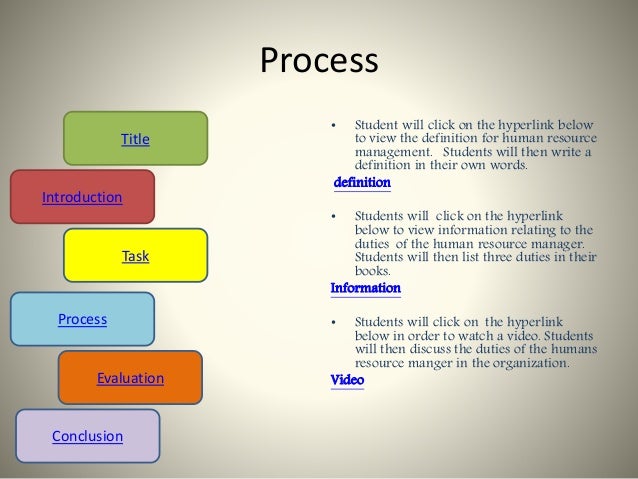 Process

Title

Introduction

Task

Process

Evaluation

Conclusion

• Student will click on the hyperlink below to view the definition for human resource management. Students will then write a definition in their own words.

definition

• Students will click on the hyperlink below to view information relating to the duties of the human resource manager. Students will then list three duties in their books.

Information

• Students will click on the hyperlink below in order to watch a video. Students will then discuss the duties of the humans resource manger in the organization.

Video